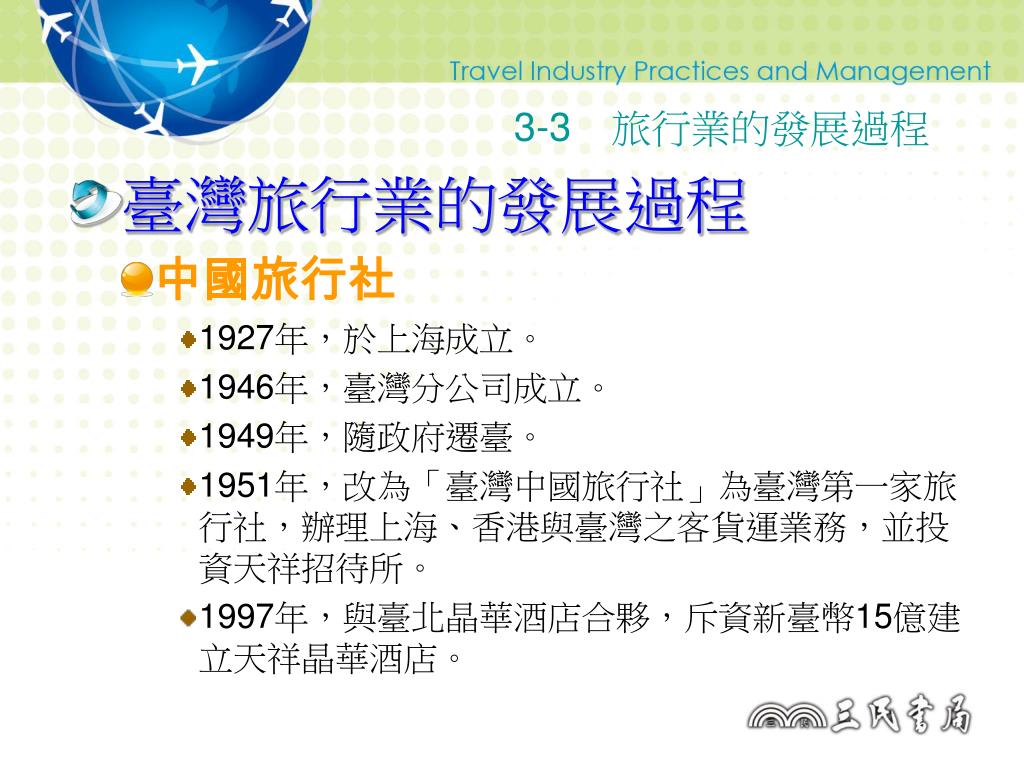 Travel Industry Practices and Management

3-3　旅行業的發展過程

臺灣旅行業的發展過程

中國旅行社

1927年，於上海成立。

1946年，臺灣分公司成立。

1949年，隨政府遷臺。

1951年，改為「臺灣中國旅行社」為臺灣第一家旅行社，辦理上海、香港與臺灣之客貨運業務，並投資天祥招待所。

1997年，與臺北晶華酒店合夥，斥資新臺幣15億建立天祥晶華酒店。

三民書局